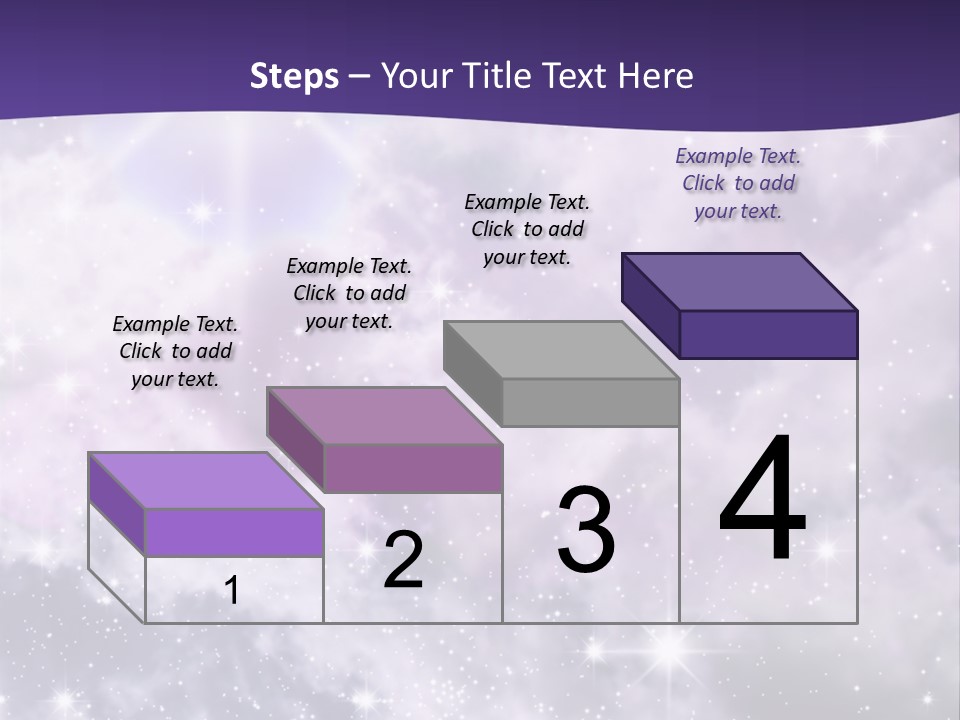 Steps – Your Title Text Here

Example Text. Click to add your text.

Example Text. Click to add your text.

Example Text. Click to add your text.

Example Text. Click to add your text.

1

2

3

4